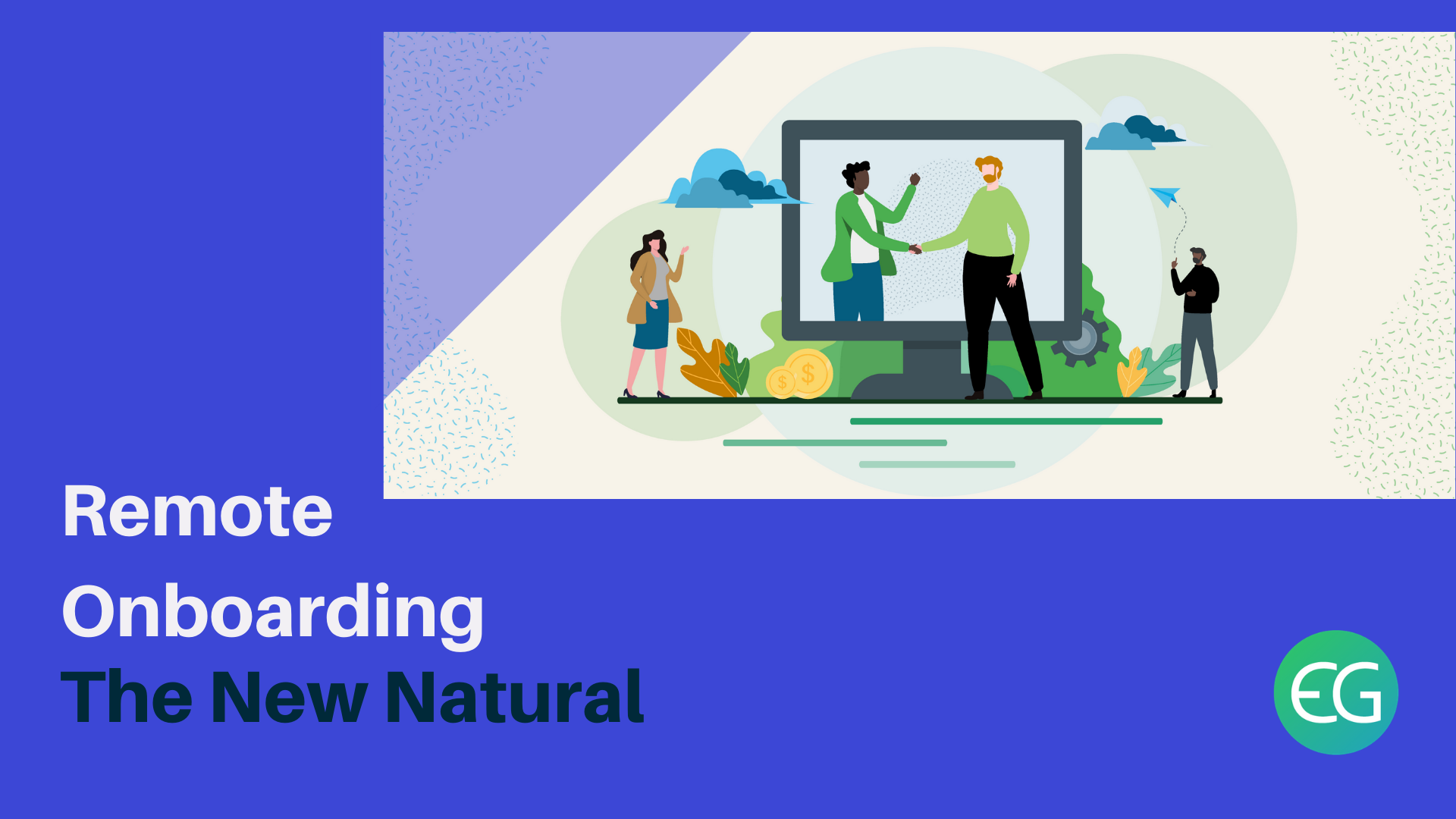 $ $

Remote Onboarding
The New Natural

EG